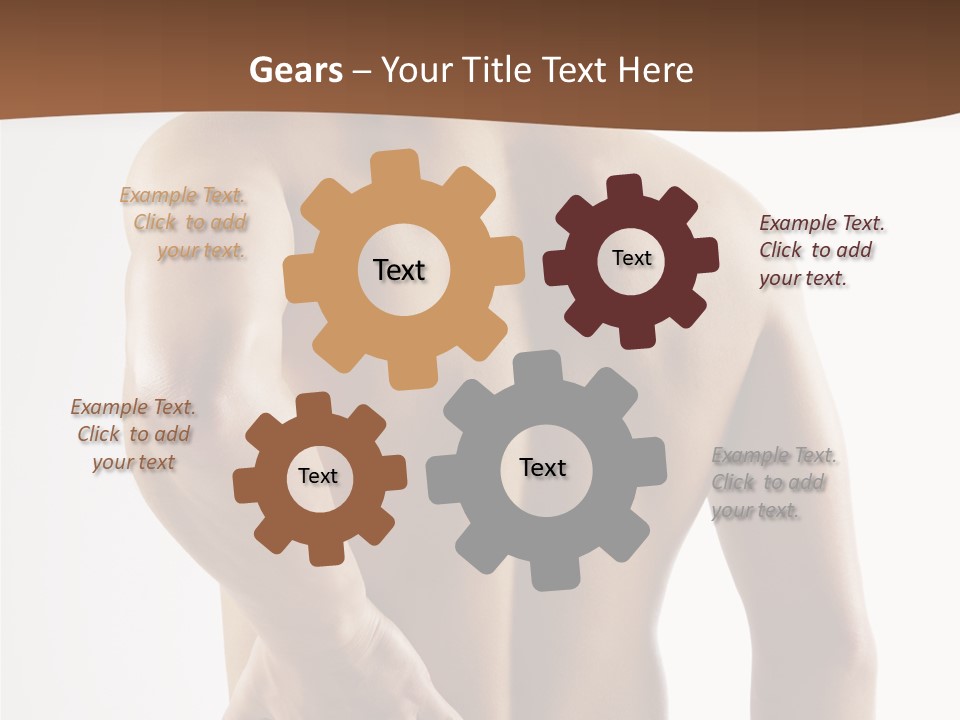 Gears – Your Title Text Here

Example Text. Click to add your text.

Text

Text

Example Text. Click to add your text.

Example Text. Click to add your text

Text

Text

Example Text. Click to add your text.